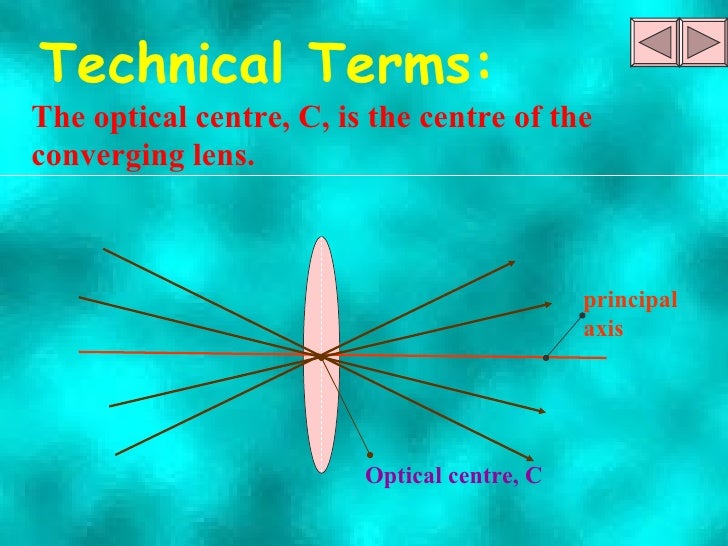 Technical Terms:

The optical centre, C, is the centre of the converging lens.

principal axis

Optical centre, C